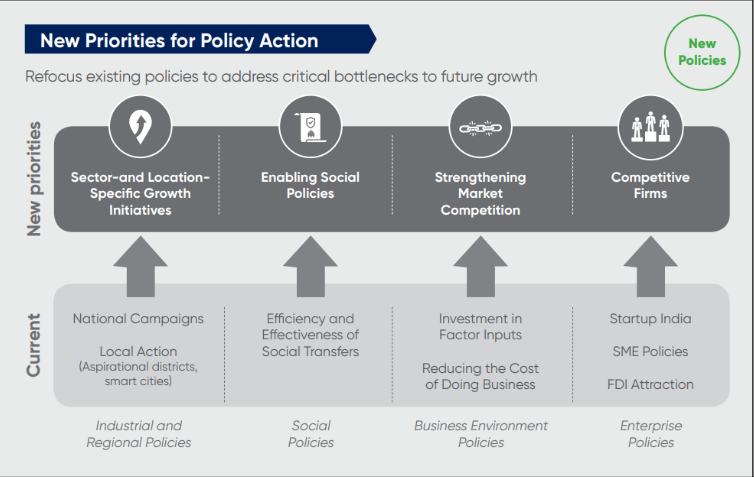 New Priorities for Policy Action

New Policies

Refocus existing policies to address critical bottlenecks to future growth

New priorities

Sector-and Location-Specific Growth Initiatives

Enabling Social Policies

Strengthening Market Competition

Competitive Firms

Current

National Campaigns

Local Action (Aspirational districts, smart cities)

Efficiency and Effectiveness of Social Transfers

Investment in Factor Inputs

Reducing the Cost of Doing Business

Startup India

SME Policies

FDI Attraction

Industrial and Regional Policies

Social Policies

Business Environment Policies

Enterprise Policies